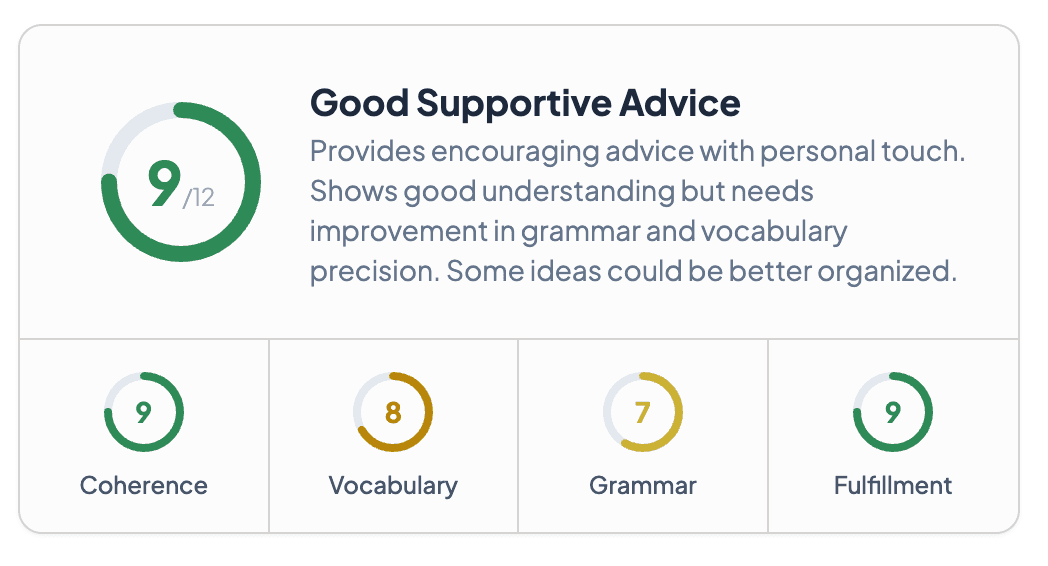 9/12

Good Supportive Advice

Provides encouraging advice with personal touch. Shows good understanding but needs improvement in grammar and vocabulary precision. Some ideas could be better organized.

9
Coherence

8
Vocabulary

7
Grammar

9
Fulfillment